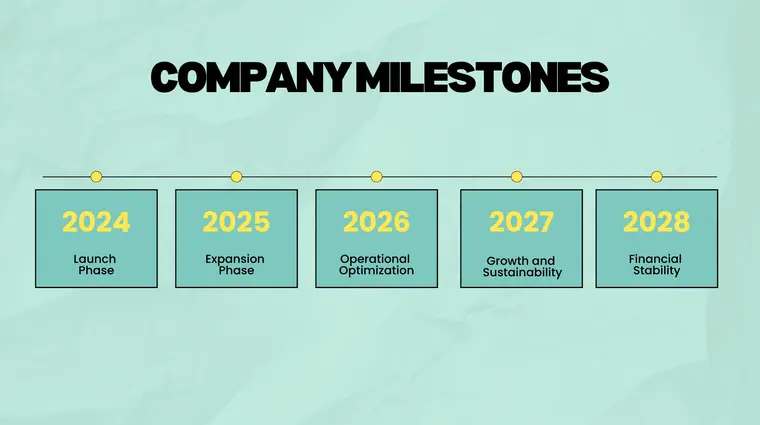 COMPANY MILESTONES

2024
Launch Phase

2025
Expansion Phase

2026
Operational Optimization

2027
Growth and Sustainability

2028
Financial Stability